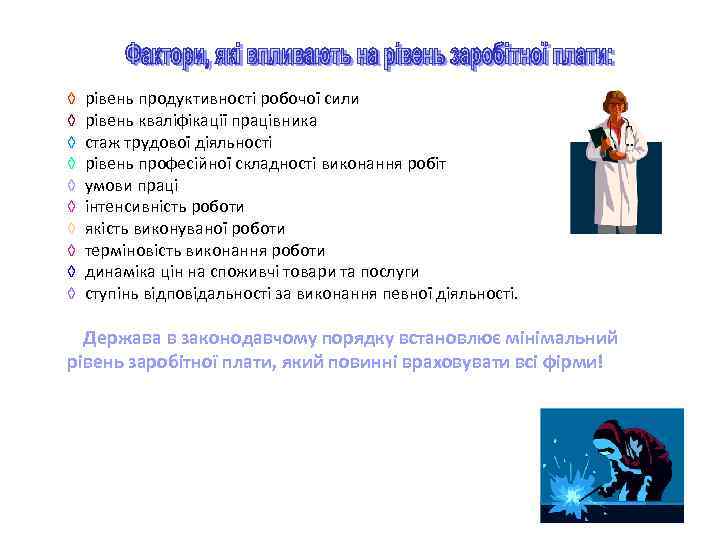 Фактори, які впливають на рівень заробітної плати:

◊ рівень продуктивності робочої сили
◊ рівень кваліфікації працівника
◊ стаж трудової діяльності
◊ рівень професійної складності виконання робіт
◊ умови праці
◊ інтенсивність роботи
◊ якість виконуваної роботи
◊ терміновість виконання роботи
◊ динаміка цін на споживчі товари та послуги
◊ ступінь відповідальності за виконання певної діяльності.

Держава в законодавчому порядку встановлює мінімальний рівень заробітної плати, який повинні враховувати всі фірми!